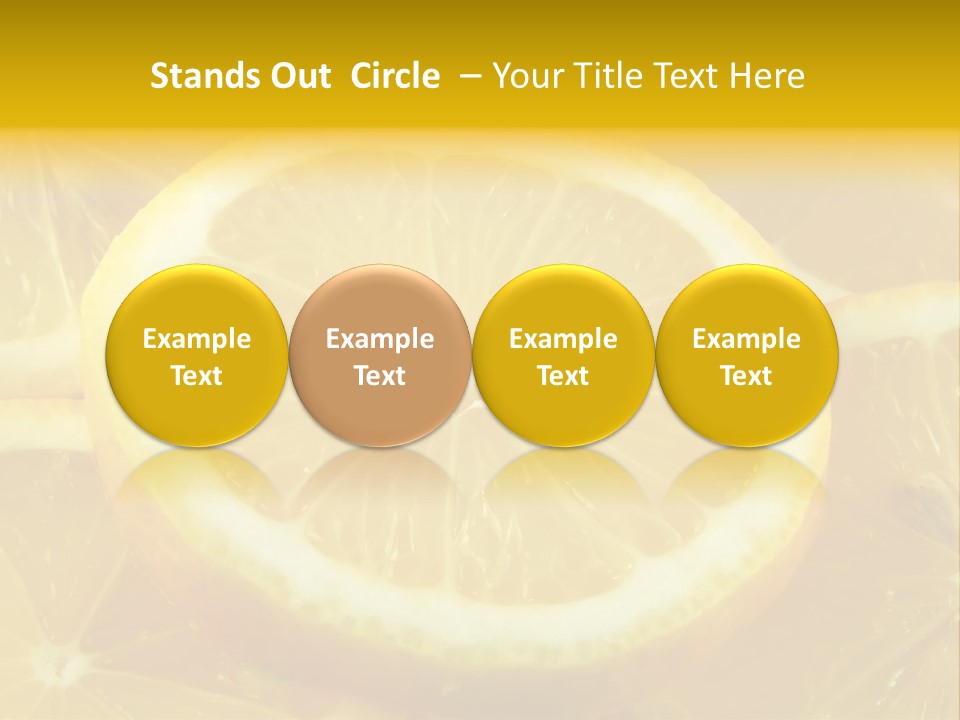 Stands Out Circle – Your Title Text Here

Example Text

Example Text

Example Text

Example Text